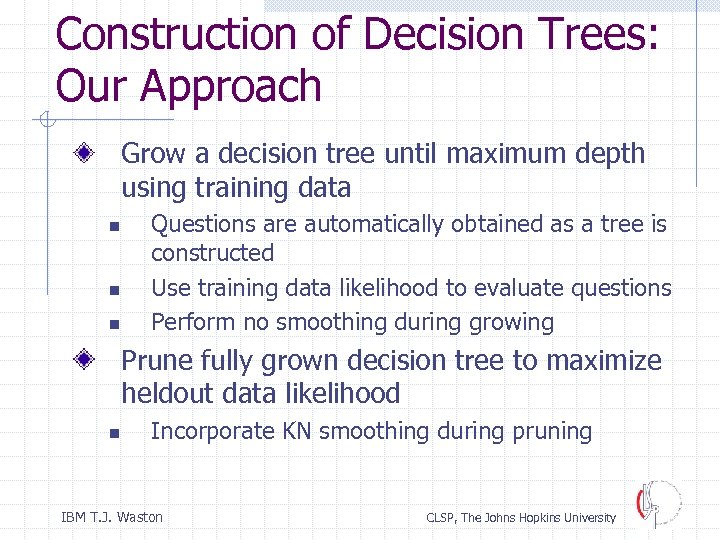 Construction of Decision Trees: Our Approach

Grow a decision tree until maximum depth using training data

Questions are automatically obtained as a tree is constructed

Use training data likelihood to evaluate questions

Perform no smoothing during growing

Prune fully grown decision tree to maximize heldout data likelihood

Incorporate KN smoothing during pruning

IBM T.J. Waston

CLSP, The Johns Hopkins University